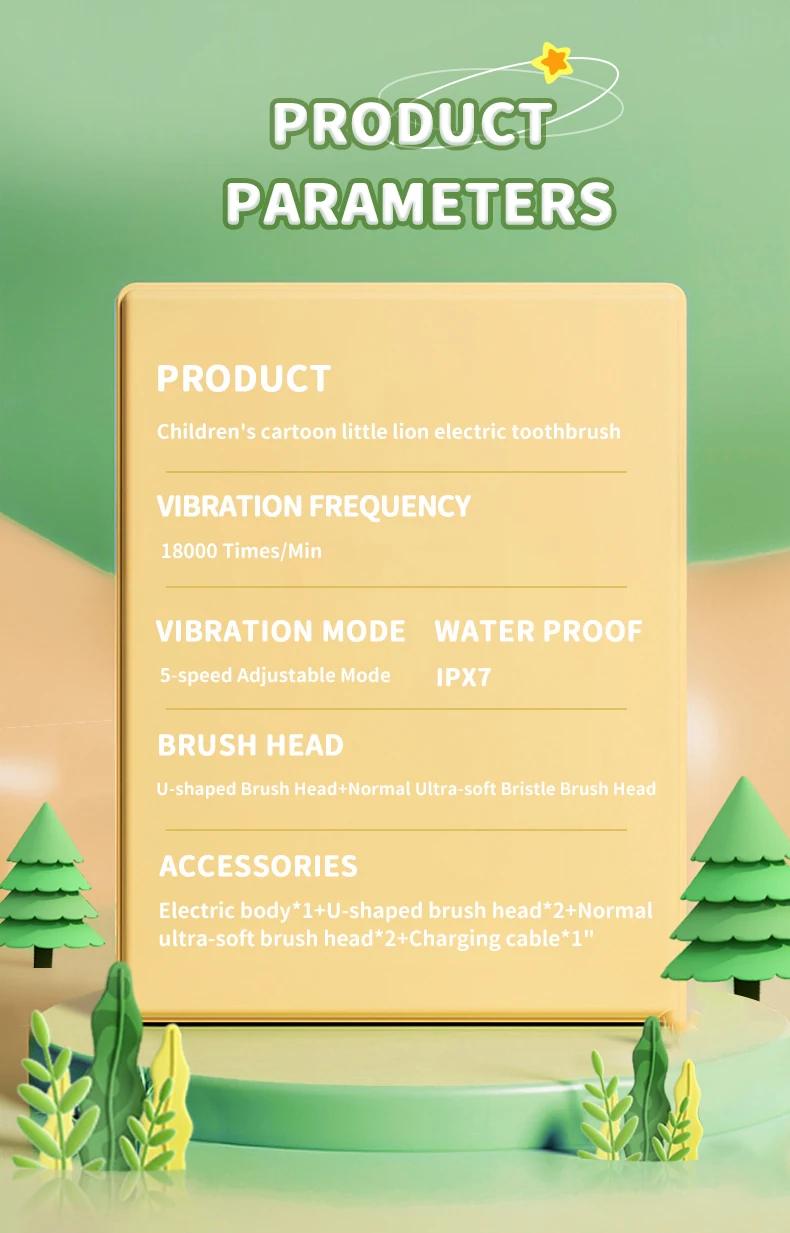 PRODUCT PARAMETERS

PRODUCT

Children's cartoon little lion electric toothbrush

VIBRATION FREQUENCY

18000 Times/Min

VIBRATION MODE

5-speed Adjustable Mode

WATER PROOF

IPX7

BRUSH HEAD

U-shaped Brush Head+Normal Ultra-soft Bristle Brush Head

ACCESSORIES

Electric body*1+U-shaped brush head*2+Normal ultra-soft brush head*2+Charging cable*1"